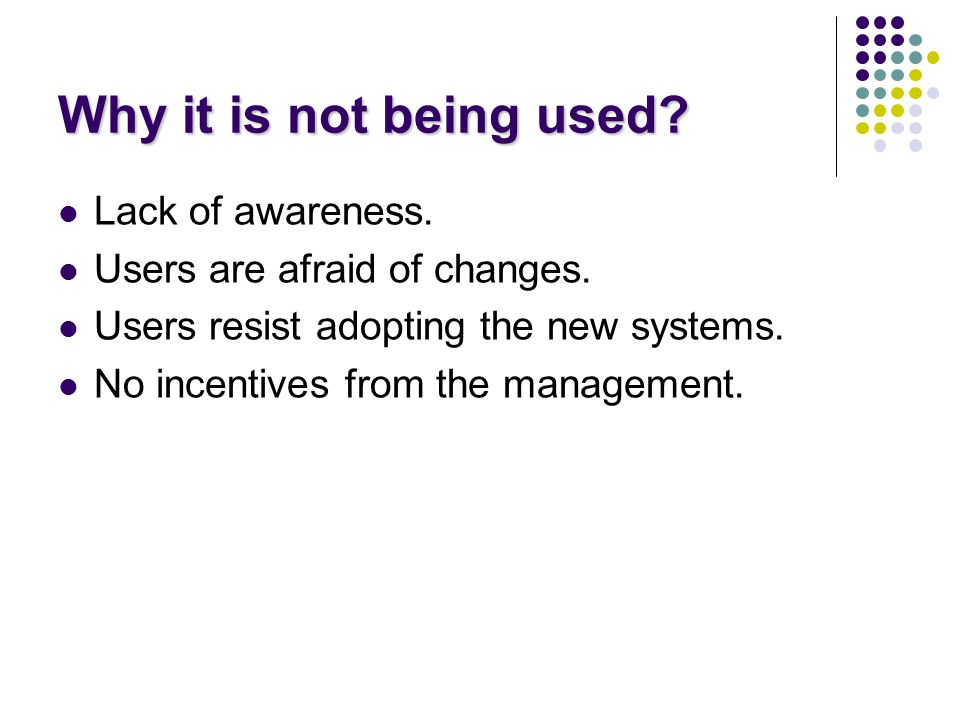 Why it is not being used?

- Lack of awareness.
- Users are afraid of changes.
- Users resist adopting the new systems.
- No incentives from the management.